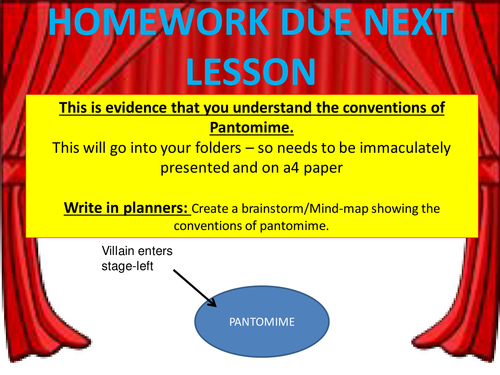 HOMEWORK DUE NEXT LESSON

This is evidence that you understand the conventions of Pantomime.
This will go into your folders – so needs to be immaculately presented and on a4 paper

Write in planners: Create a brainstorm/Mind-map showing the conventions of pantomime.

Villain enters stage-left

PANTOMIME